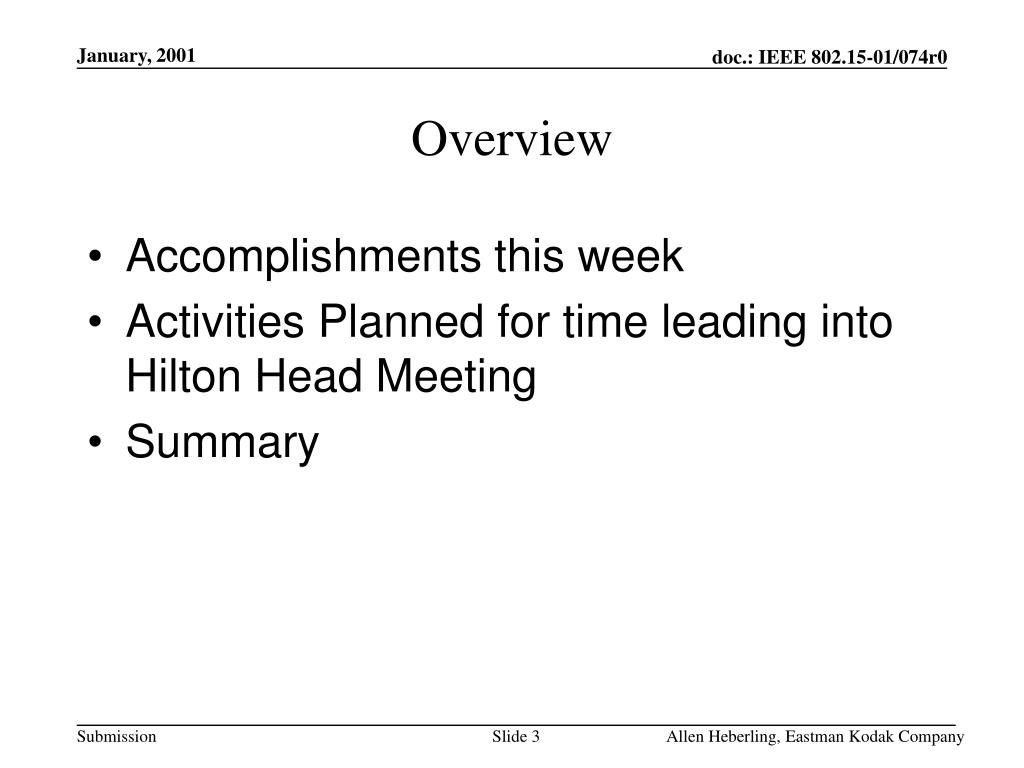 January, 2001

doc.: IEEE 802.15-01/074r0

Overview

• Accomplishments this week
• Activities Planned for time leading into Hilton Head Meeting
• Summary

Submission

Slide 3

Allen Heberling, Eastman Kodak Company